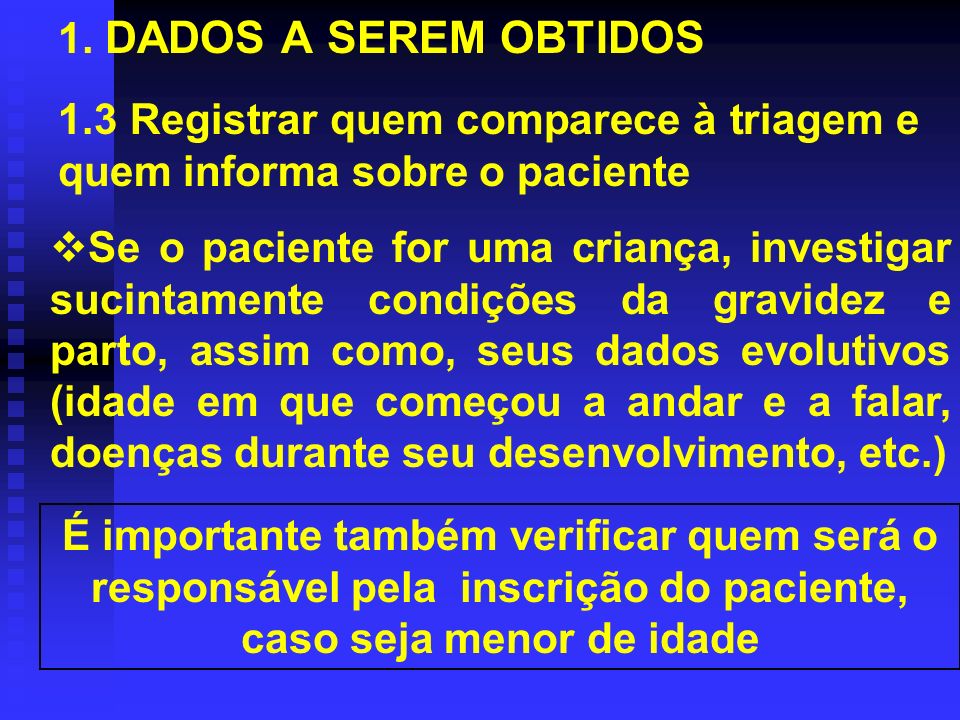 1. DADOS A SEREM OBTIDOS

1.3 Registrar quem comparece à triagem e quem informa sobre o paciente

❖Se o paciente for uma criança, investigar sucintamente condições da gravidez e parto, assim como, seus dados evolutivos (idade em que começou a andar e a falar, doenças durante seu desenvolvimento, etc.)

É importante também verificar quem será o responsável pela inscrição do paciente, caso seja menor de idade